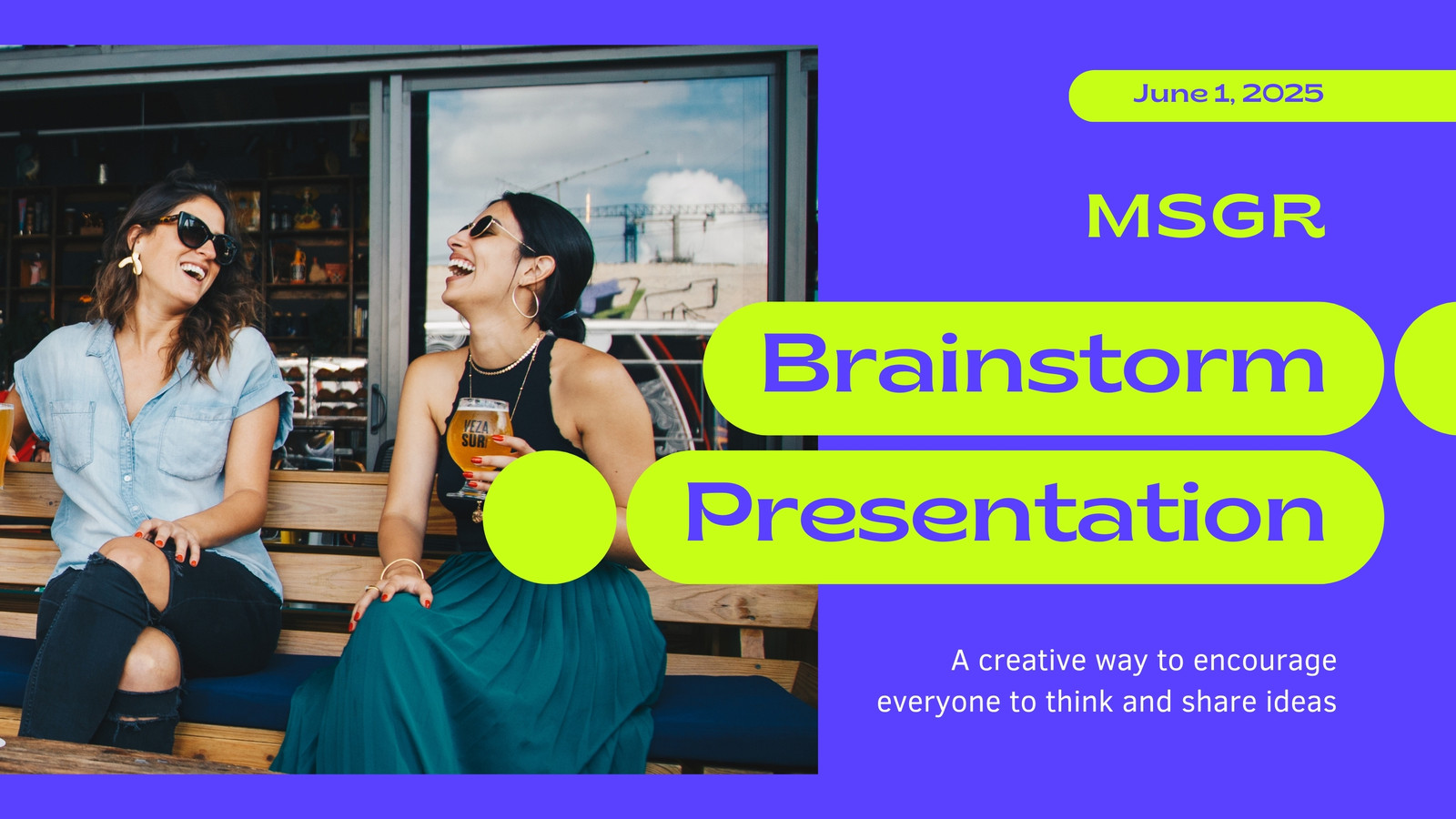 June 1, 2025

MSGR

Brainstorm
Presentation

A creative way to encourage everyone to think and share ideas

VEZA SUR